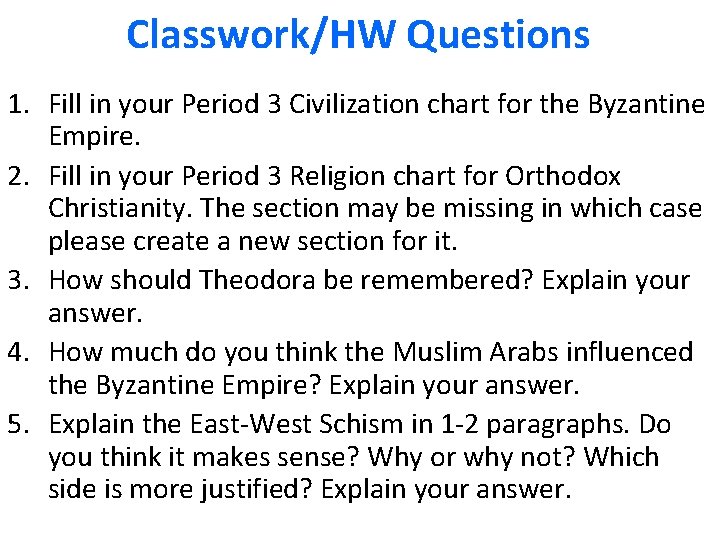 Classwork/HW Questions

1. Fill in your Period 3 Civilization chart for the Byzantine Empire.
2. Fill in your Period 3 Religion chart for Orthodox Christianity. The section may be missing in which case please create a new section for it.
3. How should Theodora be remembered? Explain your answer.
4. How much do you think the Muslim Arabs influenced the Byzantine Empire? Explain your answer.
5. Explain the East-West Schism in 1-2 paragraphs. Do you think it makes sense? Why or why not? Which side is more justified? Explain your answer.